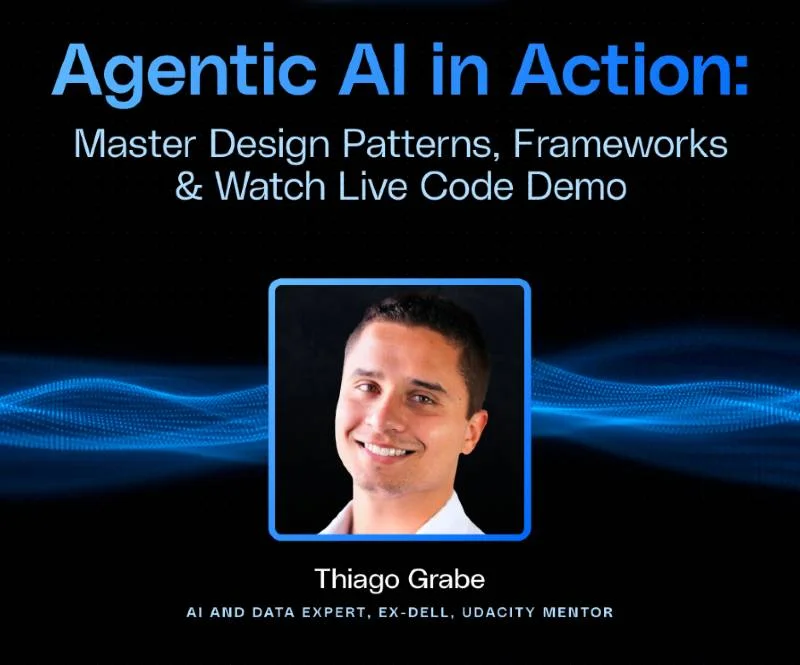 Agentic AI in Action:

Master Design Patterns, Frameworks & Watch Live Code Demo

Thiago Grabe

AI AND DATA EXPERT, EX-DELL, UDACITY MENTOR